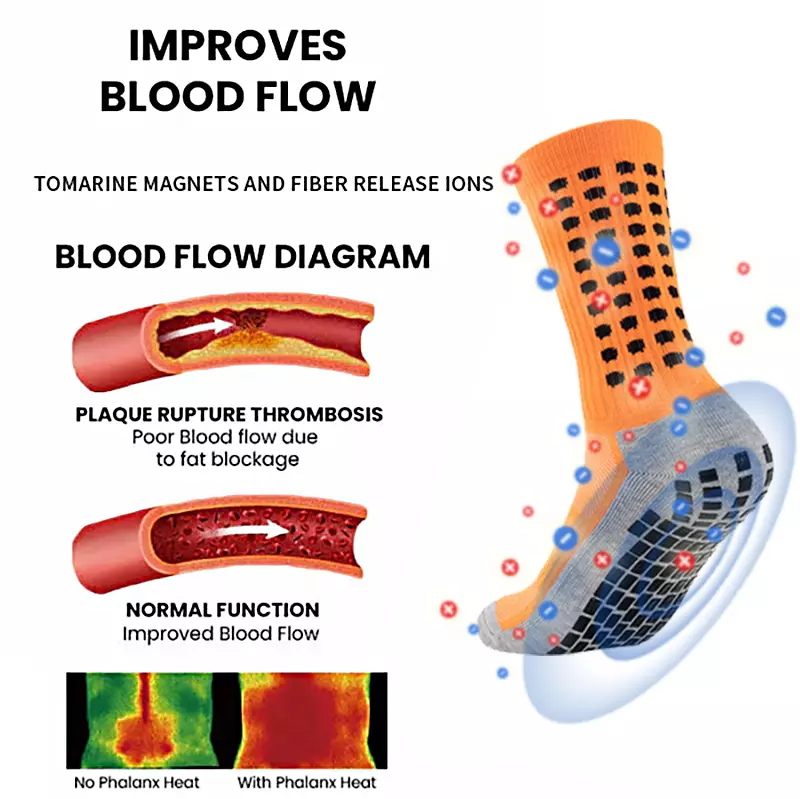 IMPROVES BLOOD FLOW

TOMARINE MAGNETS AND FIBER RELEASE IONS

BLOOD FLOW DIAGRAM

PLAQUE RUPTURE THROMBOSIS
Poor Blood flow due to fat blockage

NORMAL FUNCTION
Improved Blood Flow

No Phalanx Heat
With Phalanx Heat